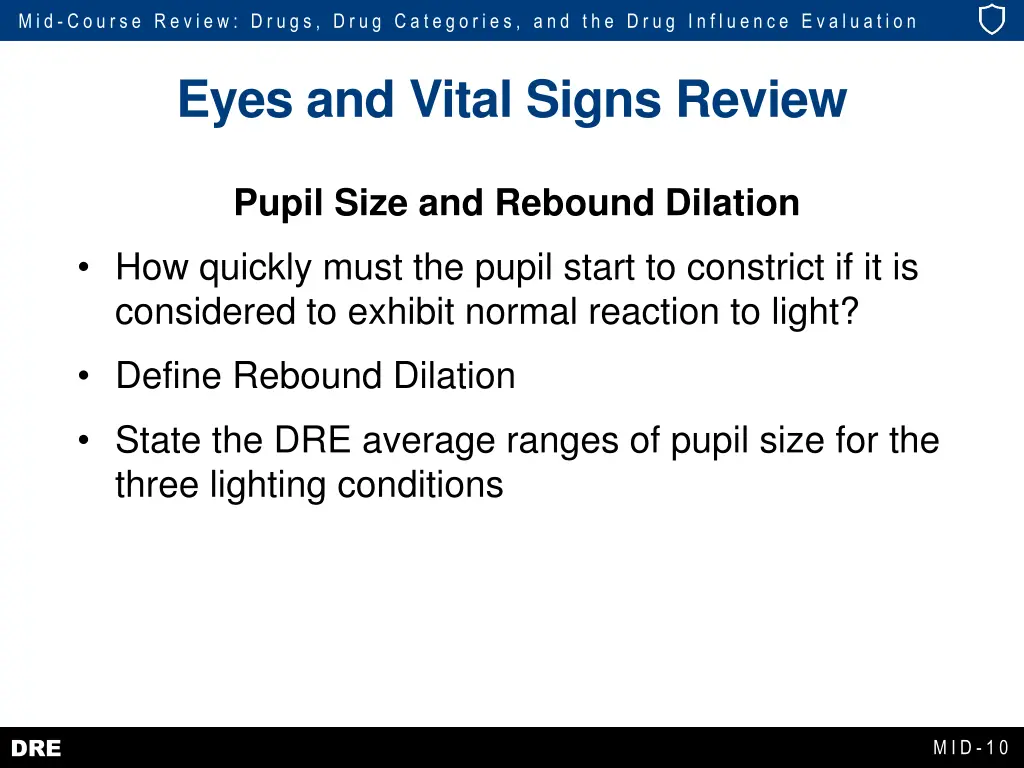 Mid-Course Review: Drugs, Drug Categories, and the Drug Influence Evaluation

Eyes and Vital Signs Review

Pupil Size and Rebound Dilation

• How quickly must the pupil start to constrict if it is considered to exhibit normal reaction to light?

• Define Rebound Dilation

• State the DRE average ranges of pupil size for the three lighting conditions

DRE

MID-10